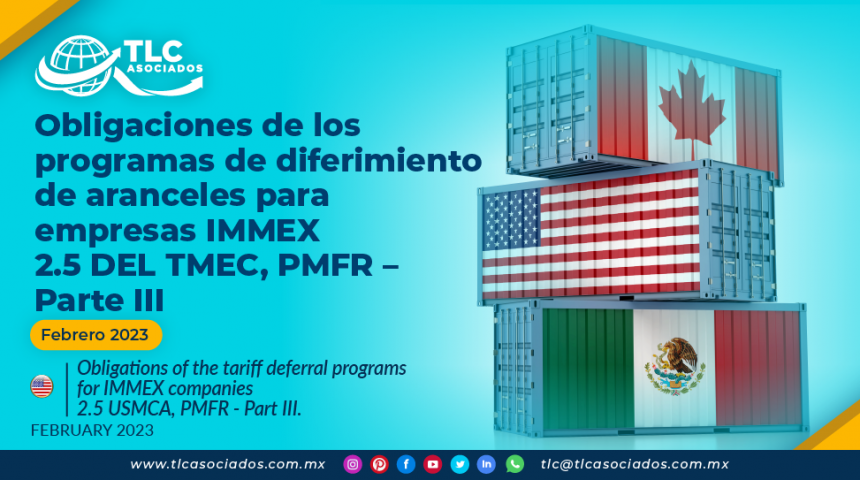 TLC ASOCIADOS

Obligaciones de los programas de diferimiento de aranceles para empresas IMMEX 2.5 DEL TMEC, PMFR – Parte III

Febrero 2023

Obligations of the tariff deferral programs for IMMEX companies 2.5 USMCA, PMFR - Part III.

FEBRUARY 2023

www.tlcasociados.com.mx tlc@tlcasociados.com.mx